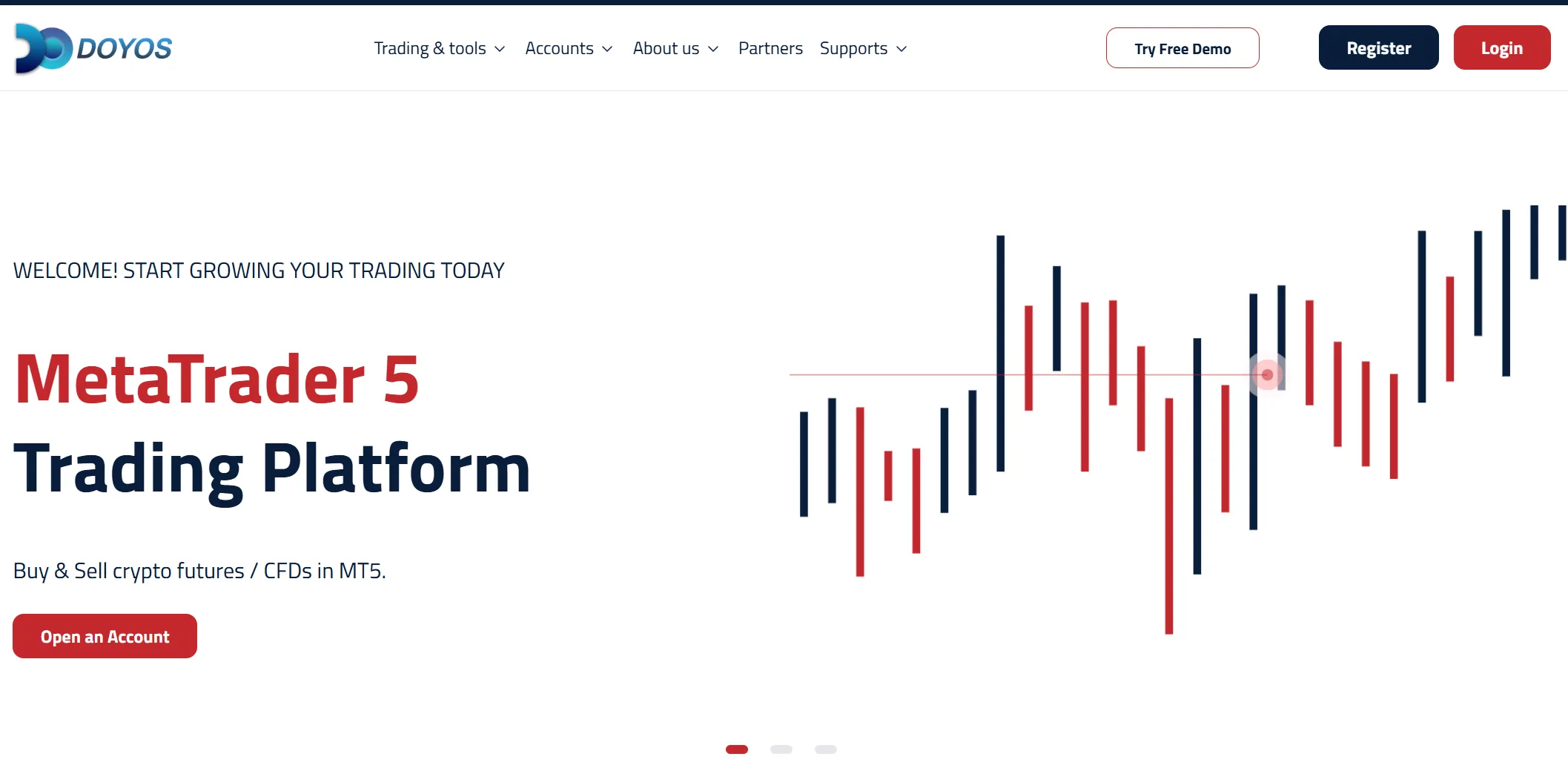 DOYOS

Trading & tools Accounts About us Partners Supports

Try Free Demo Register Login

WELCOME! START GROWING YOUR TRADING TODAY

MetaTrader 5
Trading Platform

Buy & Sell crypto futures / CFDs in MT5.

Open an Account